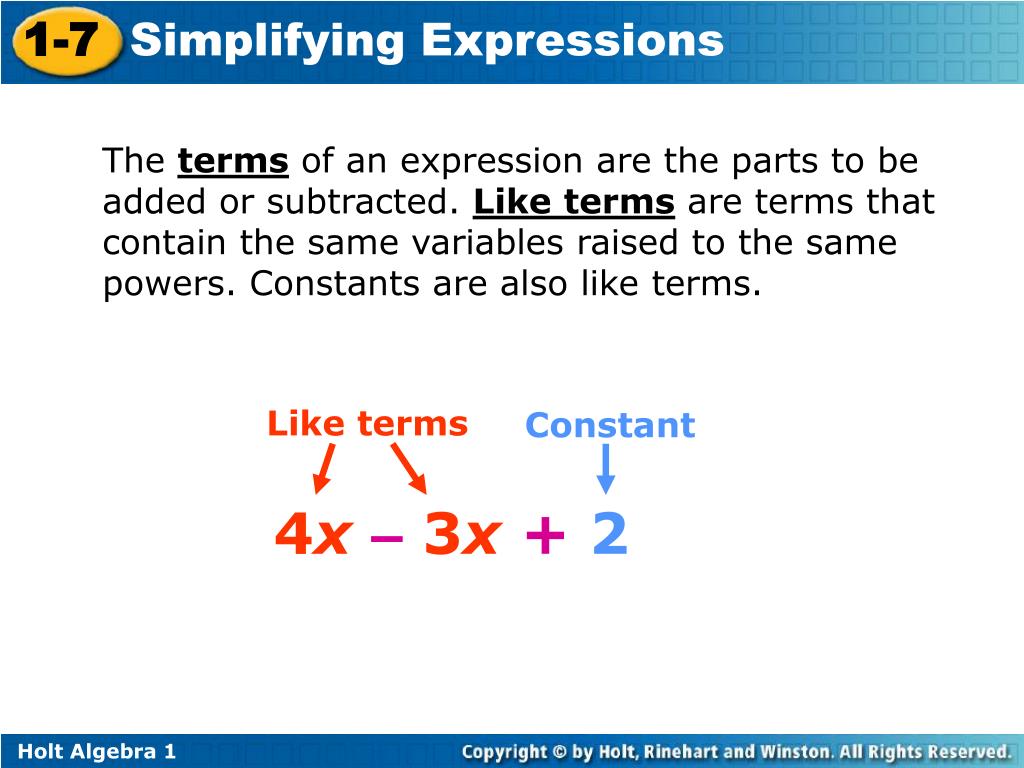 1-7 Simplifying Expressions

The terms of an expression are the parts to be added or subtracted. Like terms are terms that contain the same variables raised to the same powers. Constants are also like terms.

Like terms

Constant

$4x - 3x + 2$

Holt Algebra 1

Copyright © by Holt, Rinehart and Winston. All Rights Reserved.